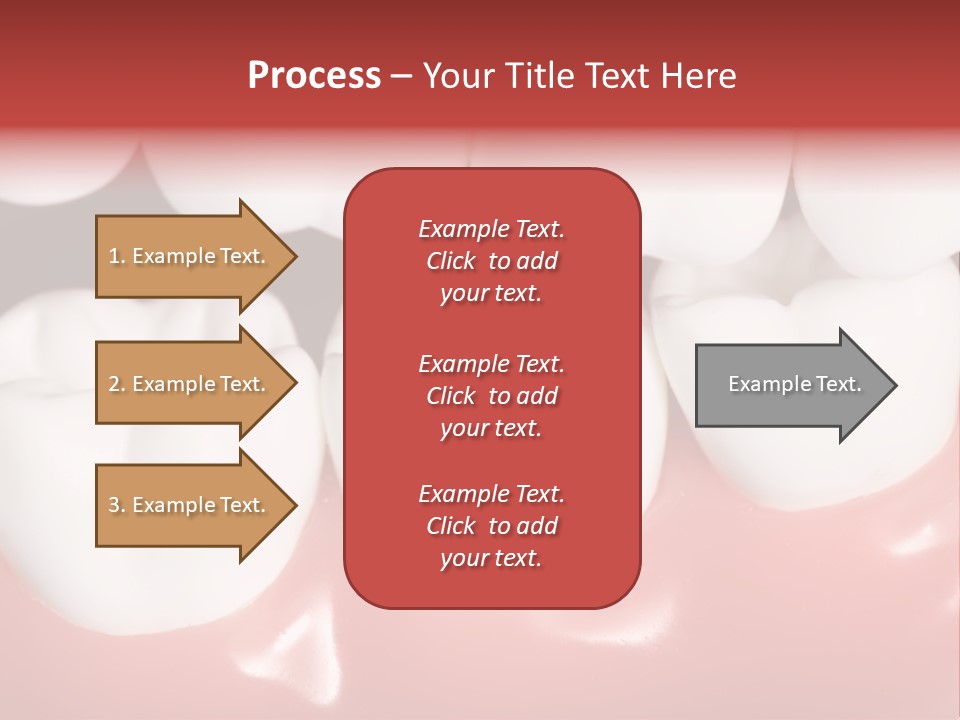 Process – Your Title Text Here

1. Example Text.

2. Example Text.

3. Example Text.

Example Text. Click to add your text.

Example Text. Click to add your text.

Example Text. Click to add your text.

Example Text.